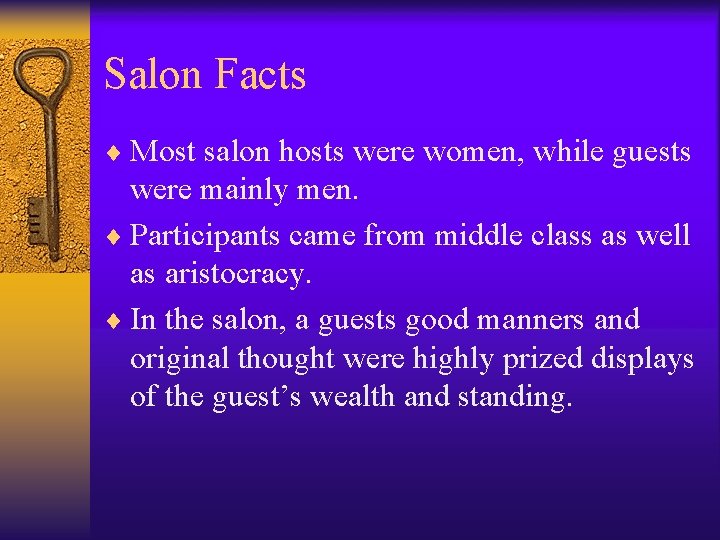 Salon Facts

♦ Most salon hosts were women, while guests were mainly men.

♦ Participants came from middle class as well as aristocracy.

♦ In the salon, a guests good manners and original thought were highly prized displays of the guest’s wealth and standing.